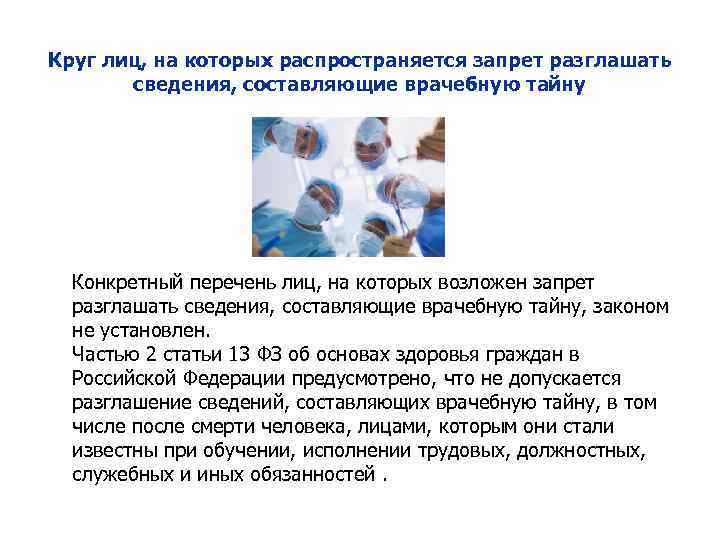 Круг лиц, на которых распространяется запрет разглашать сведения, составляющие врачебную тайну

Конкретный перечень лиц, на которых возложен запрет разглашать сведения, составляющие врачебную тайну, законом не установлен.
Частью 2 статьи 13 ФЗ об основах здоровья граждан в Российской Федерации предусмотрено, что не допускается разглашение сведений, составляющих врачебную тайну, в том числе после смерти человека, лицами, которым они стали известны при обучении, исполнении трудовых, должностных, служебных и иных обязанностей .